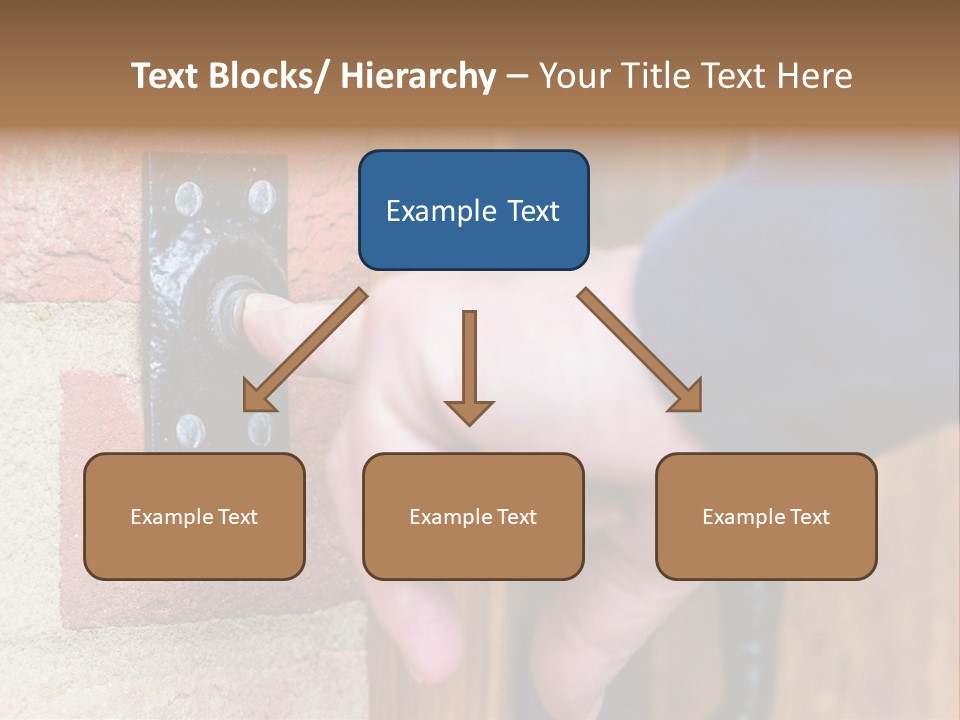 Text Blocks/ Hierarchy – Your Title Text Here

Example Text

Example Text

Example Text

Example Text